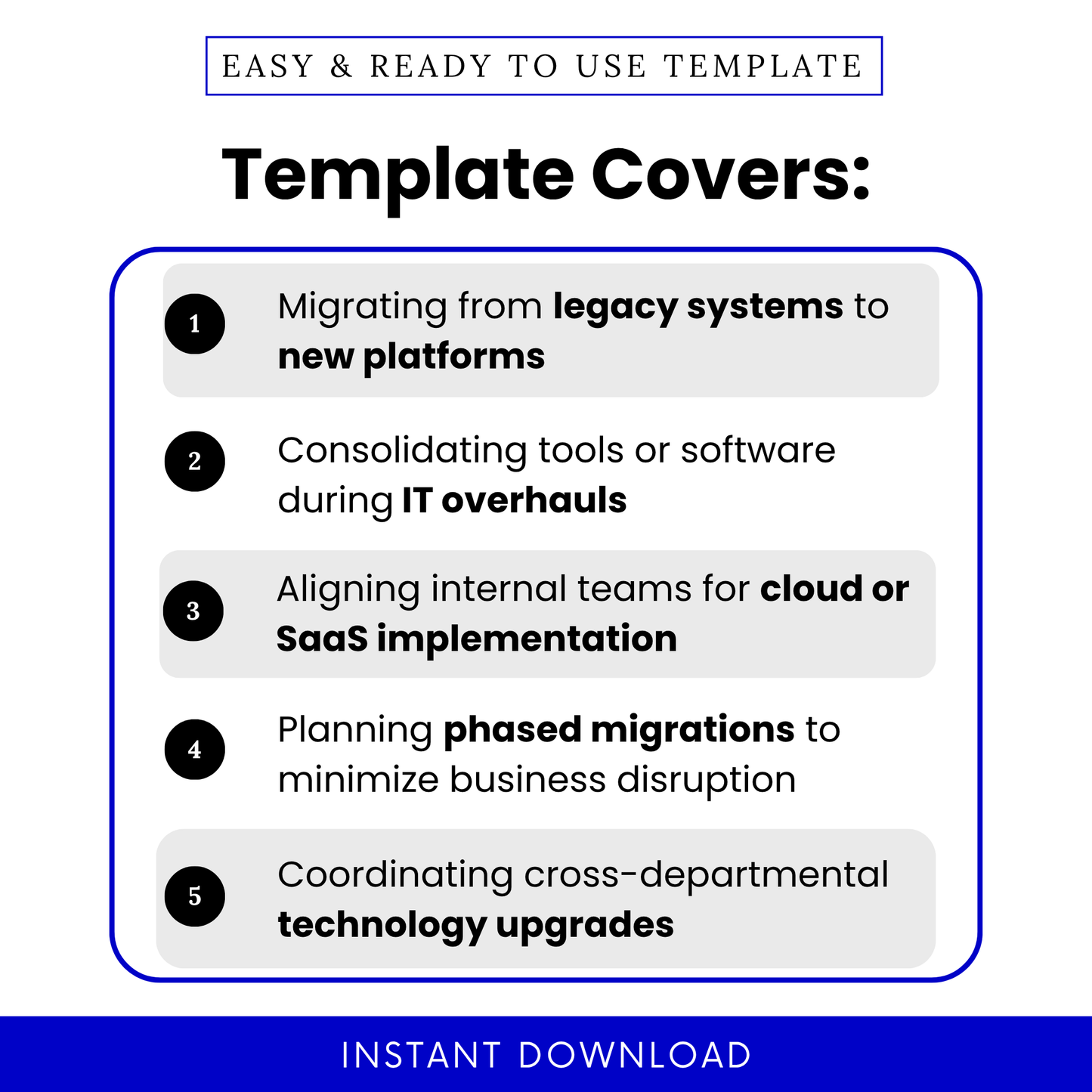 EASY & READY TO USE TEMPLATE

Template Covers:

1 Migrating from legacy systems to new platforms

2 Consolidating tools or software during IT overhauls

3 Aligning internal teams for cloud or SaaS implementation

4 Planning phased migrations to minimize business disruption

5 Coordinating cross-departmental technology upgrades

INSTANT DOWNLOAD